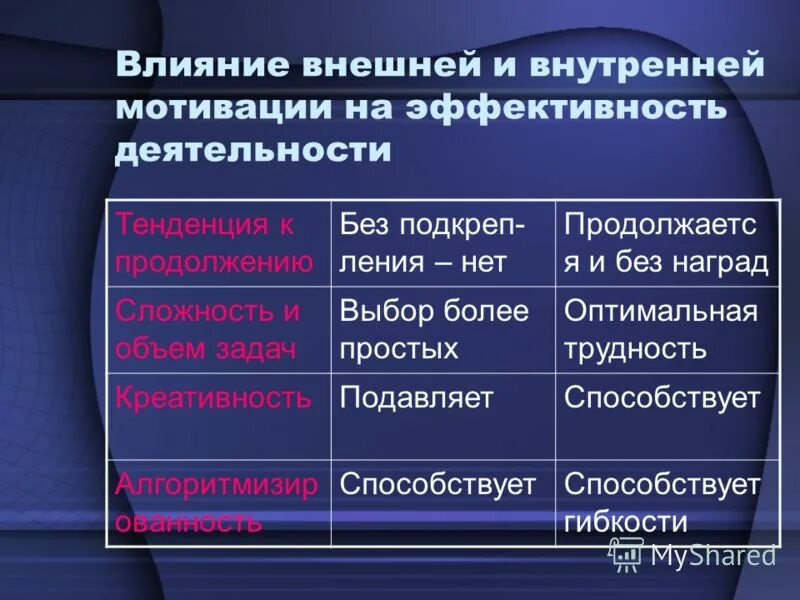 Влияние внешней и внутренней мотивации на эффективность деятельности

| Тенденция к продолжению | Без подкрепления – нет | Продолжается и без наград |
|---|---|---|
| Сложность и объем задач | Выбор более простых | Оптимальная трудность |
| Креативность | Подавляет | Способствует |
| Алгоритмизированность | Способствует | Способствует гибкости |

MyShared